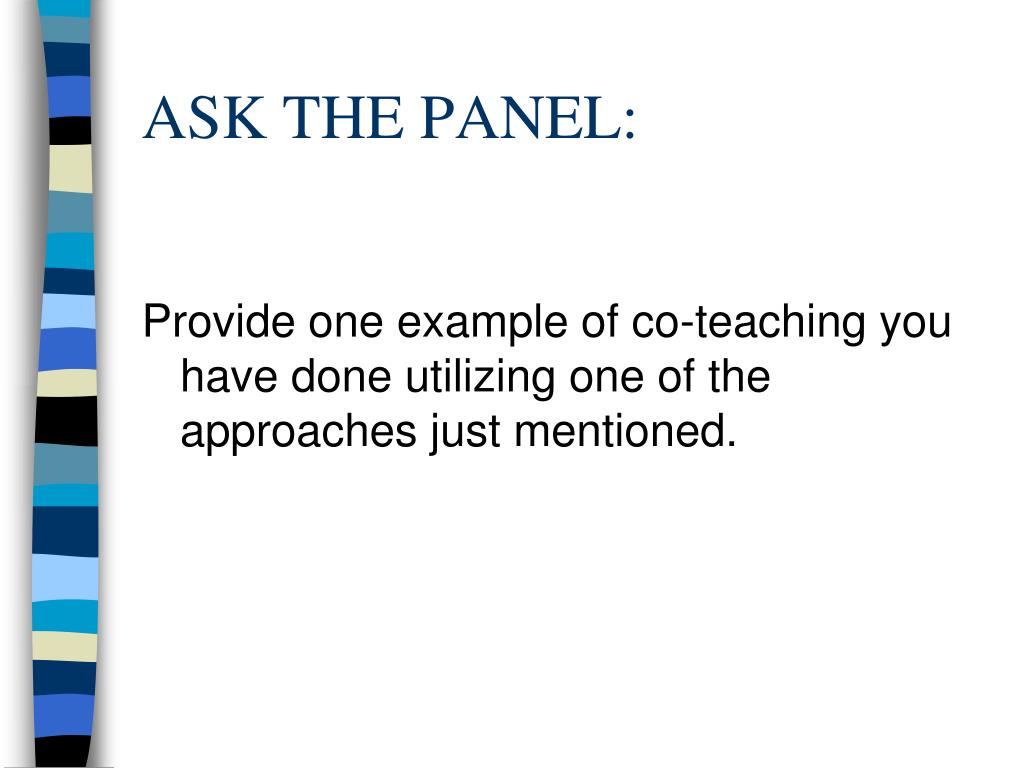 ASK THE PANEL:

Provide one example of co-teaching you have done utilizing one of the approaches just mentioned.